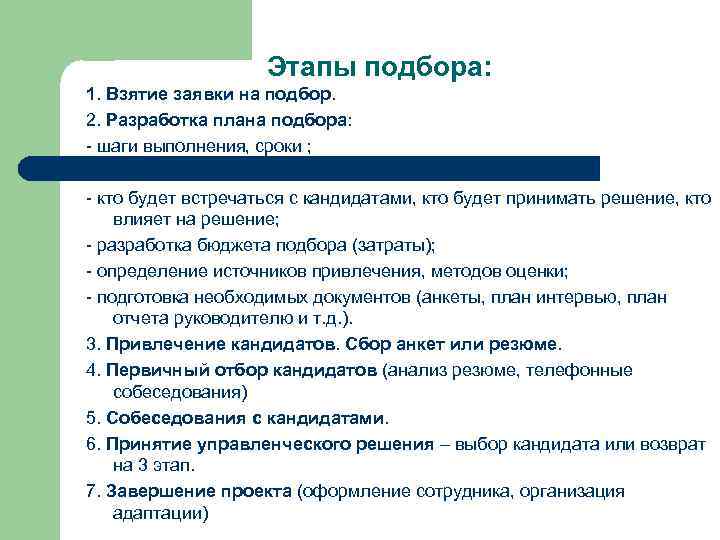 Этапы подбора:

1. Взятие заявки на подбор.

2. Разработка плана подбора:

- шаги выполнения, сроки ;

- кто будет встречаться с кандидатами, кто будет принимать решение, кто влияет на решение;

- разработка бюджета подбора (затраты);

- определение источников привлечения, методов оценки;

- подготовка необходимых документов (анкеты, план интервью, план отчета руководителю и т.д.).

3. Привлечение кандидатов. Сбор анкет или резюме.

4. Первичный отбор кандидатов (анализ резюме, телефонные собеседования)

5. Собеседования с кандидатами.

6. Принятие управленческого решения – выбор кандидата или возврат на 3 этап.

7. Завершение проекта (оформление сотрудника, организация адаптации)